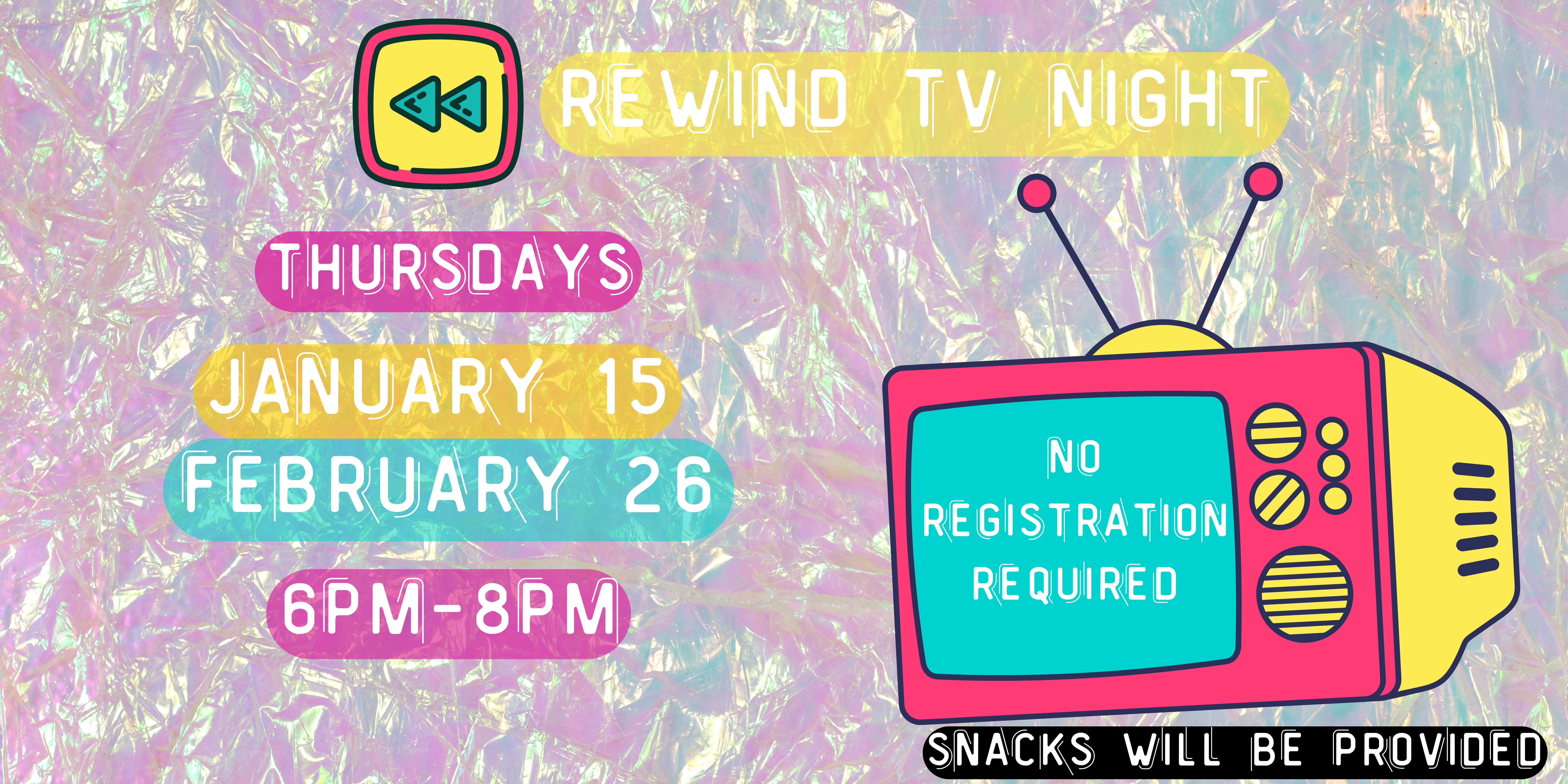 REWIND TV NIGHT

THURSDAYS

JANUARY 15

FEBRUARY 26

6PM-8PM

NO REGISTRATION REQUIRED

SNACKS WILL BE PROVIDED